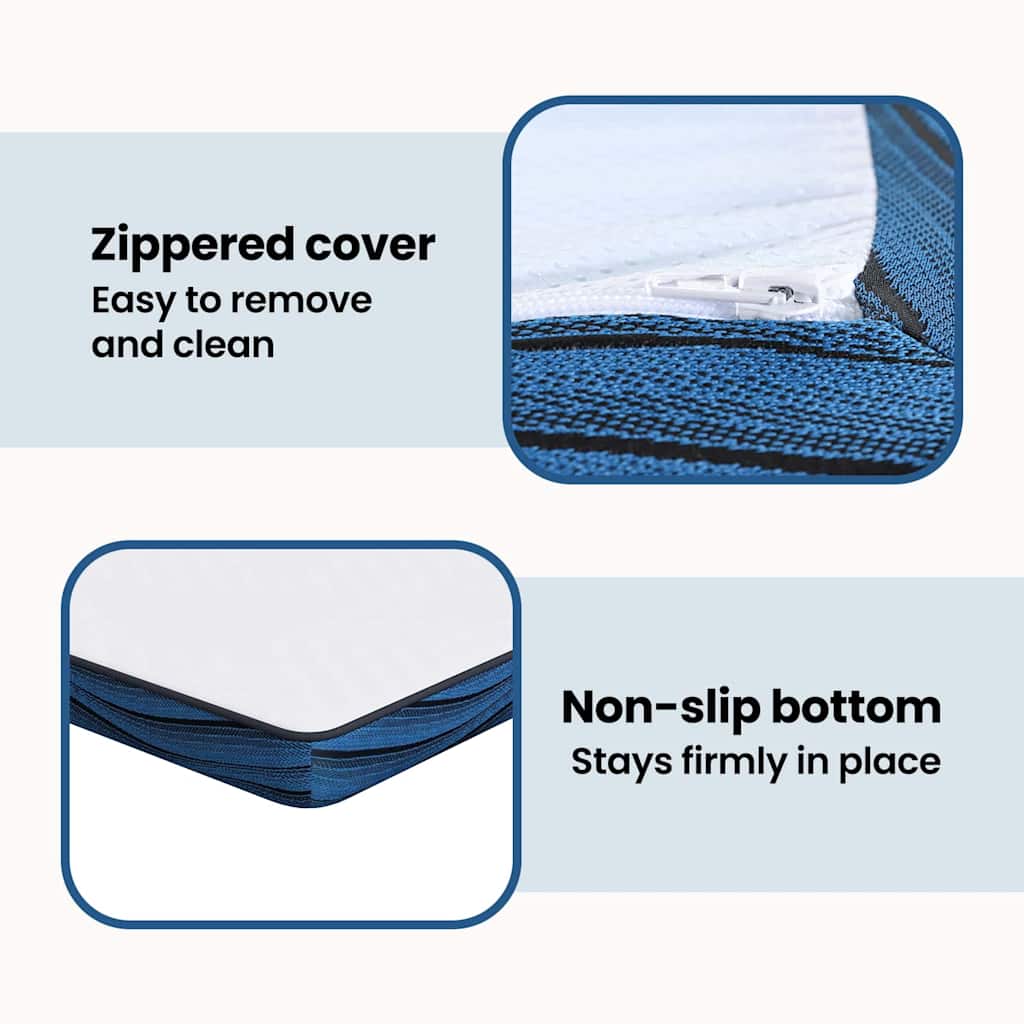 Zippered cover
Easy to remove and clean

Non-slip bottom
Stays firmly in place